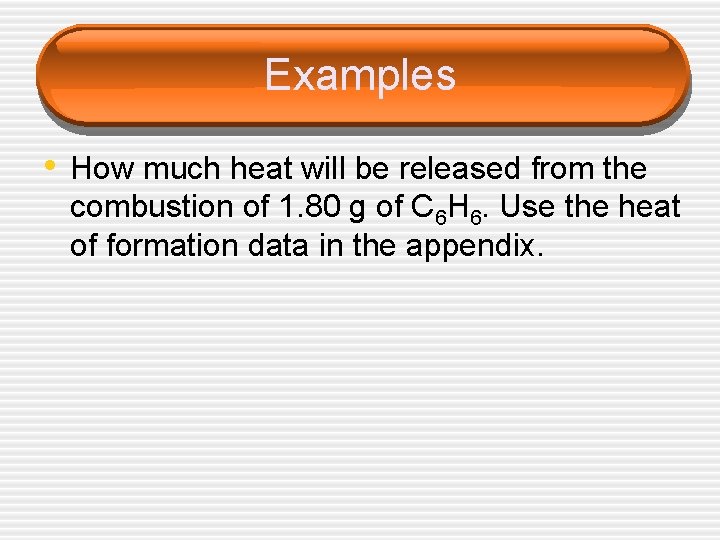 Examples

• How much heat will be released from the combustion of 1.80 g of $C_6H_6$. Use the heat of formation data in the appendix.